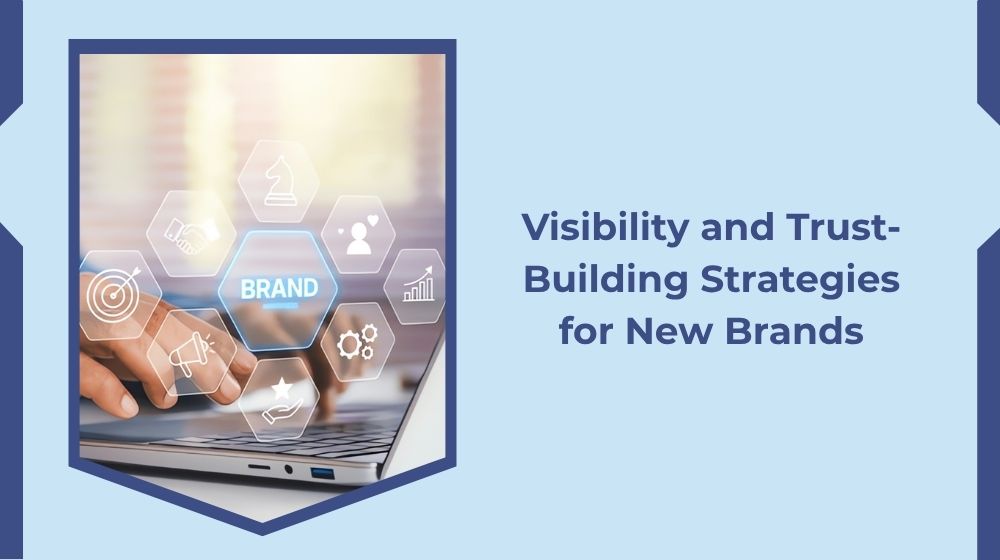 BRAND

Visibility and Trust-Building Strategies for New Brands